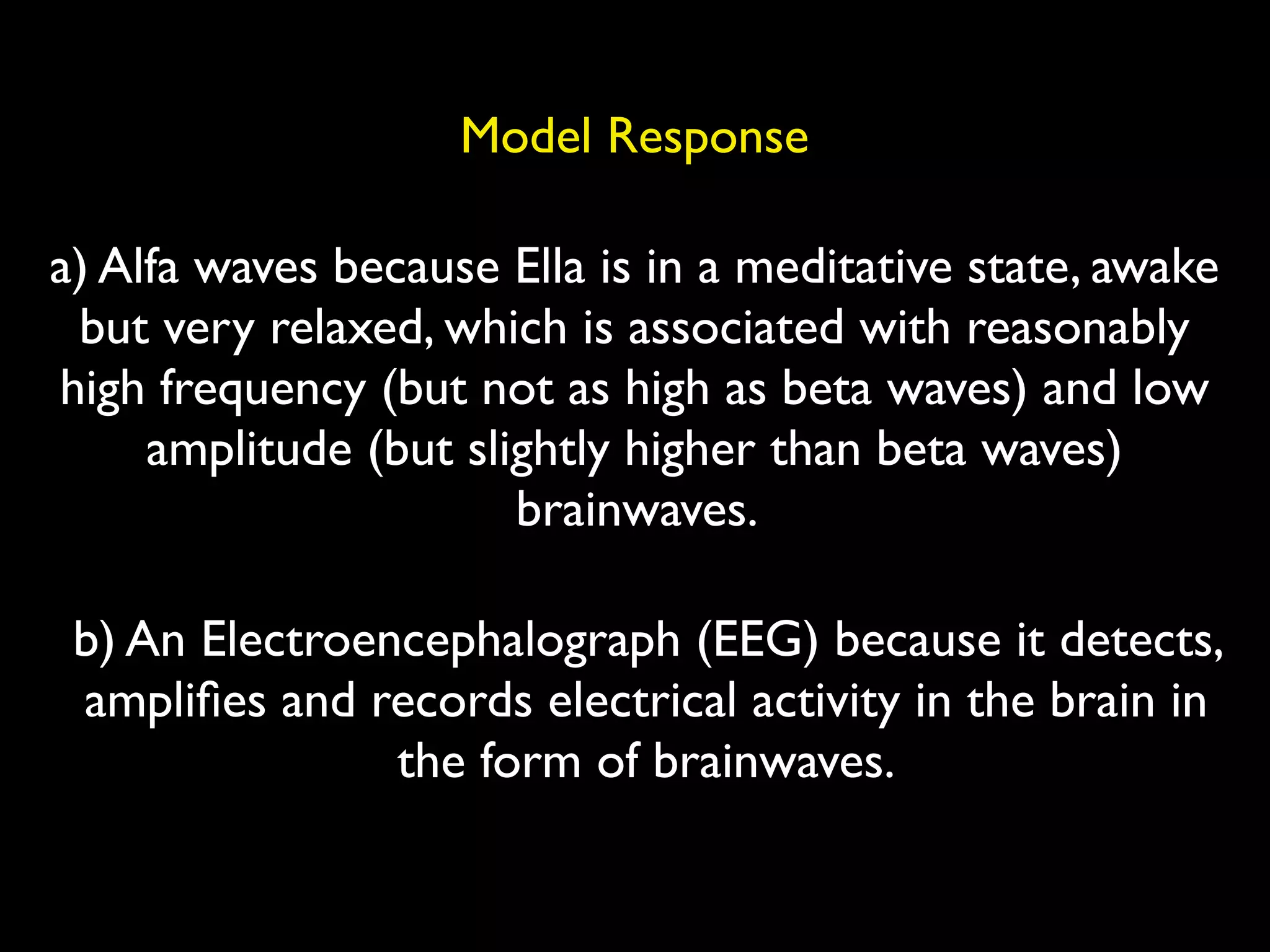 Model Response

a) Alfa waves because Ella is in a meditative state, awake but very relaxed, which is associated with reasonably high frequency (but not as high as beta waves) and low amplitude (but slightly higher than beta waves) brainwaves.

b) An Electroencephalograph (EEG) because it detects, amplifies and records electrical activity in the brain in the form of brainwaves.